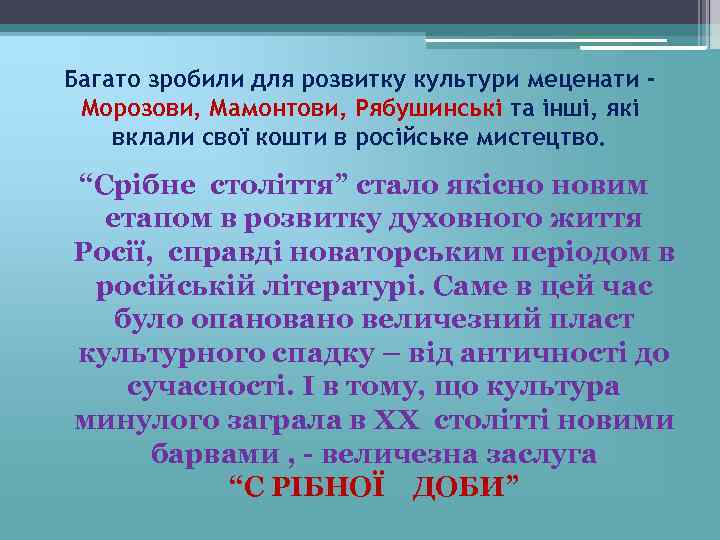 Багато зробили для розвитку культури меценати - Морозови, Мамонтови, Рябушинські та інші, які вклали свої кошти в російське мистецтво.

“Срібне століття” стало якісно новим етапом в розвитку духовного життя Росії, справді новаторським періодом в російській літературі. Саме в цей час було опановано величезний пласт культурного спадку – від античності до сучасності. І в тому, що культура минулого заграла в XX столітті новими барвами , - величезна заслуга “С РІБНОЇ ДОБИ”